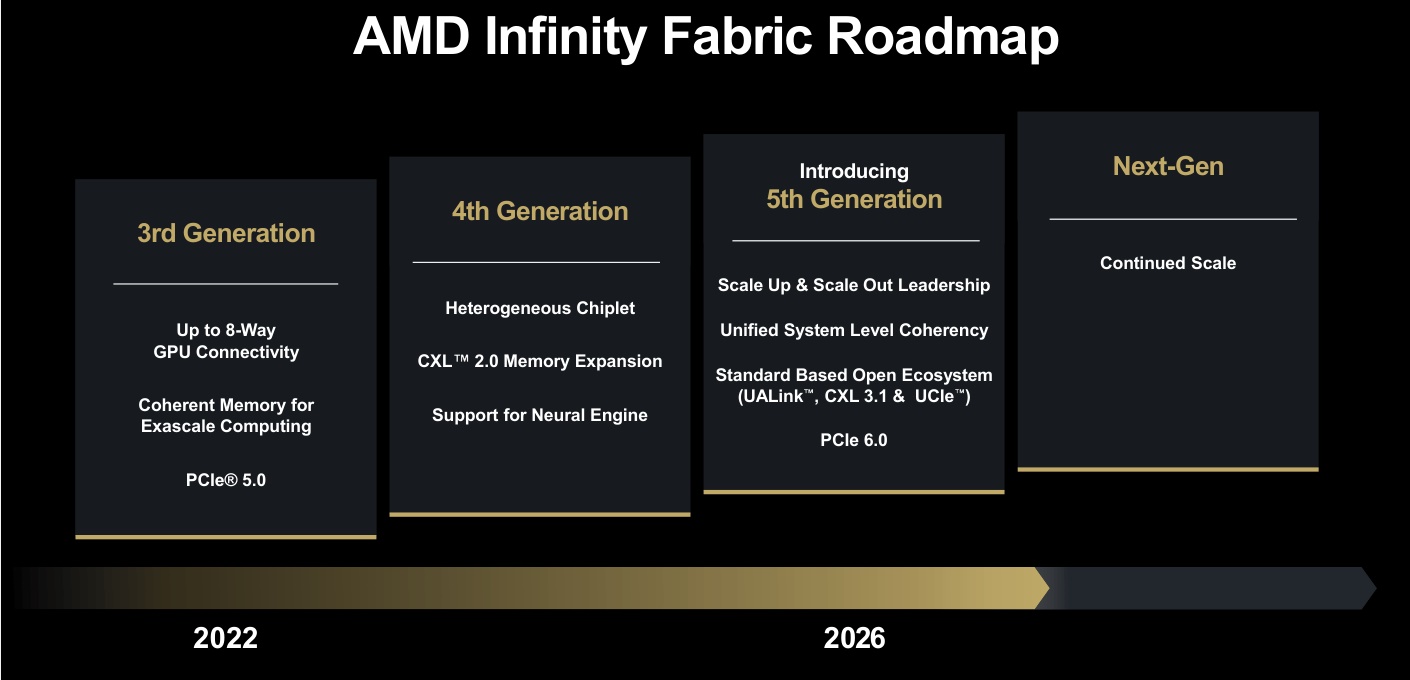 AMD Infinity Fabric Roadmap

3rd Generation

Up to 8-Way GPU Connectivity

Coherent Memory for Exascale Computing

PCIe® 5.0

4th Generation

Heterogeneous Chiplet

CXL™ 2.0 Memory Expansion

Support for Neural Engine

Introducing
5th Generation

Scale Up & Scale Out Leadership

Unified System Level Coherency

Standard Based Open Ecosystem (UALink™, CXL 3.1 & UCIe™)

PCIe 6.0

Next-Gen

Continued Scale

2022

2026